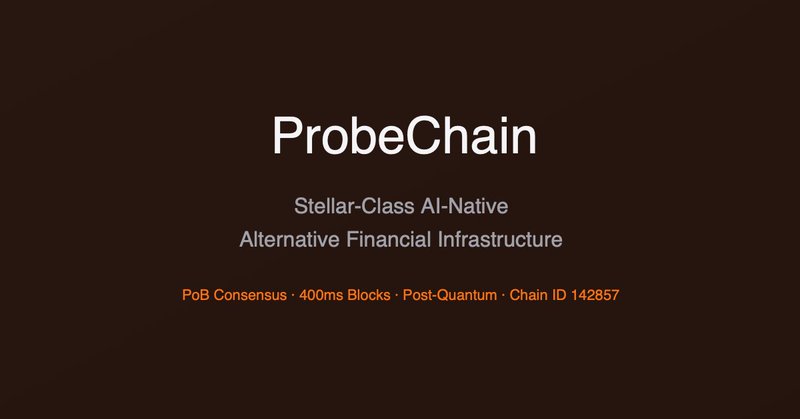 ProbeChain

Stellar-Class AI-Native
Alternative Financial Infrastructure

PoB Consensus · 400ms Blocks · Post-Quantum · Chain ID 142857